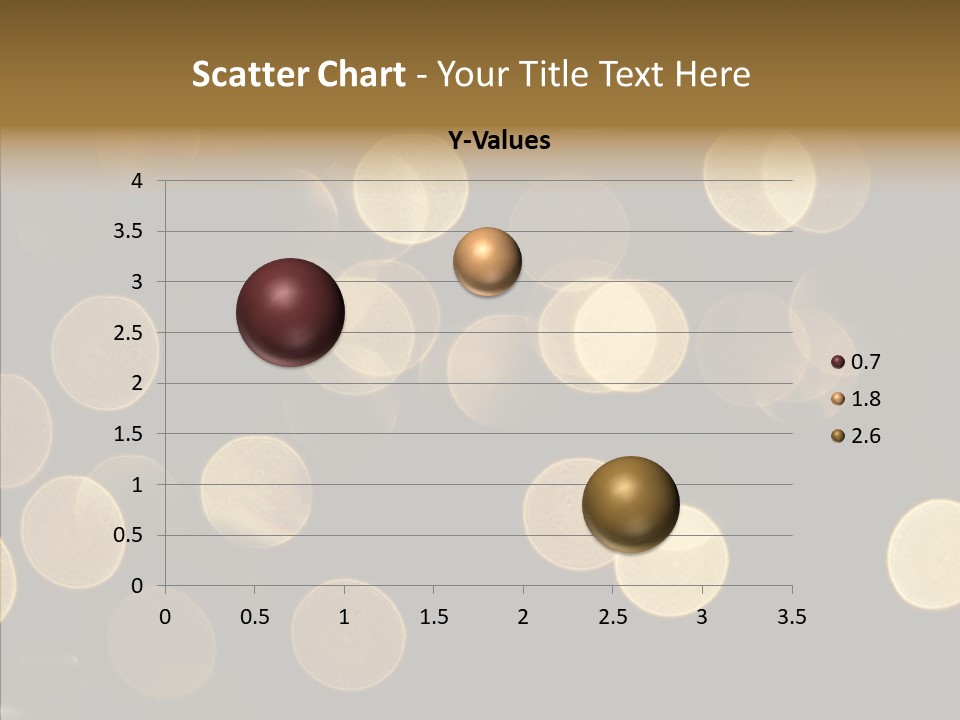 Scatter Chart - Your Title Text Here

Y-Values

4
3.5
3
2.5
2
1.5
1
0.5
0

0 0.5 1 1.5 2 2.5 3 3.5

0.7
1.8
2.6